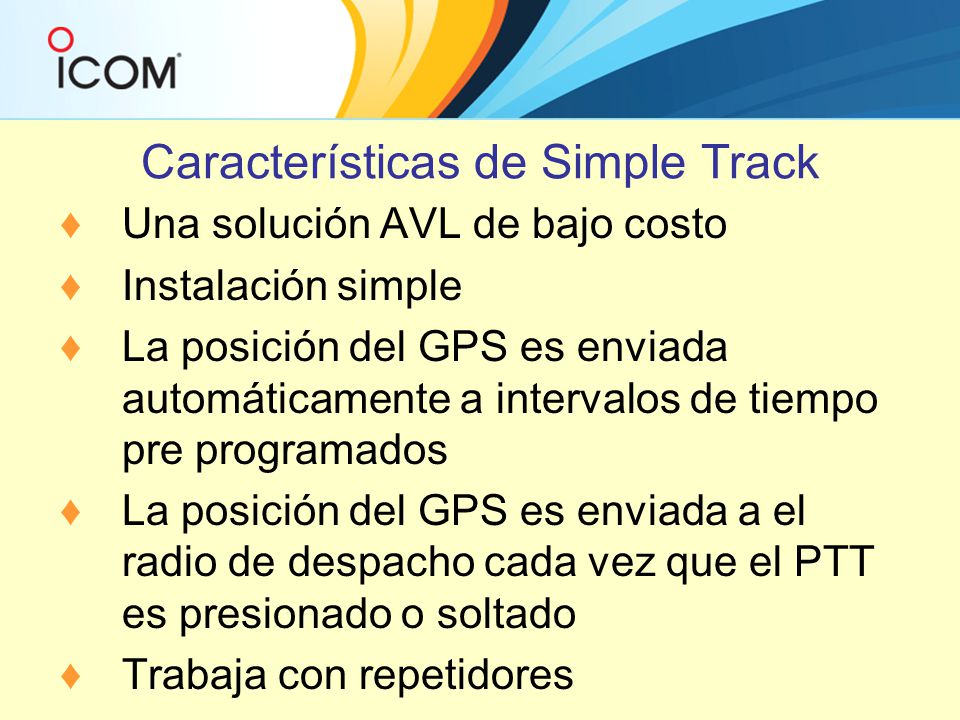 ICOM

Características de Simple Track

♦ Una solución AVL de bajo costo
♦ Instalación simple
♦ La posición del GPS es enviada automáticamente a intervalos de tiempo pre programados
♦ La posición del GPS es enviada a el radio de despacho cada vez que el PTT es presionado o soltado
♦ Trabaja con repetidores